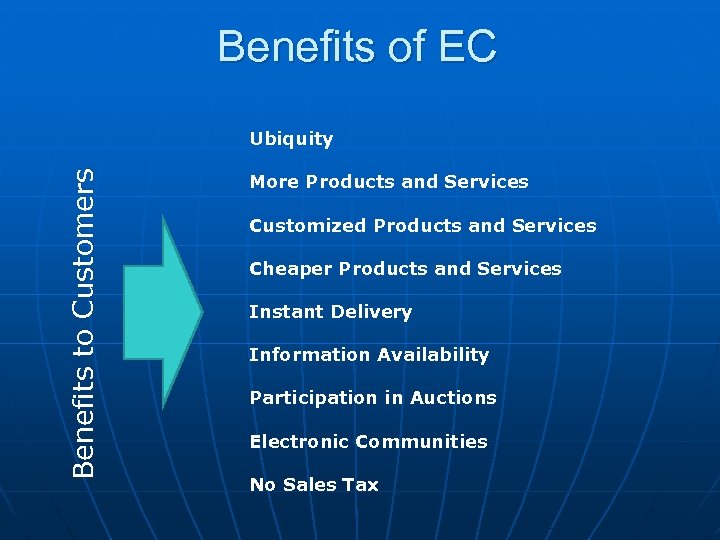 Benefits of EC

Benefits to Customers

Ubiquity

More Products and Services

Customized Products and Services

Cheaper Products and Services

Instant Delivery

Information Availability

Participation in Auctions

Electronic Communities

No Sales Tax